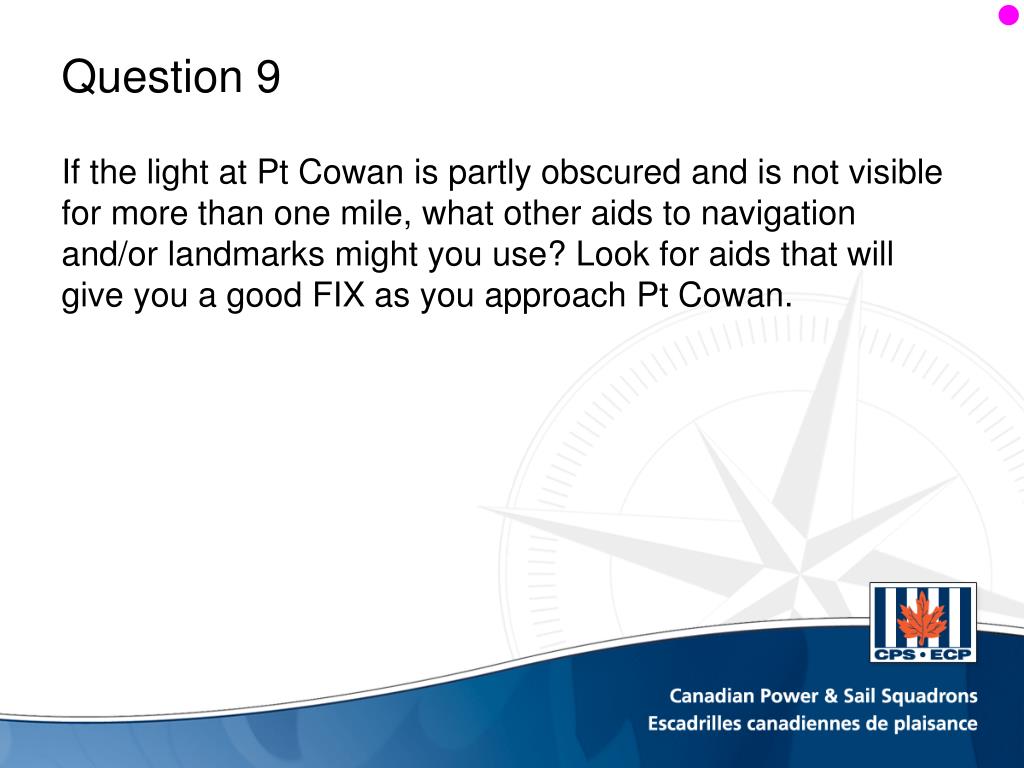 Question 9

If the light at Pt Cowan is partly obscured and is not visible for more than one mile, what other aids to navigation and/or landmarks might you use? Look for aids that will give you a good FIX as you approach Pt Cowan.

CPS • ECP

Canadian Power & Sail Squadrons
Escadrilles canadiennes de plaisance